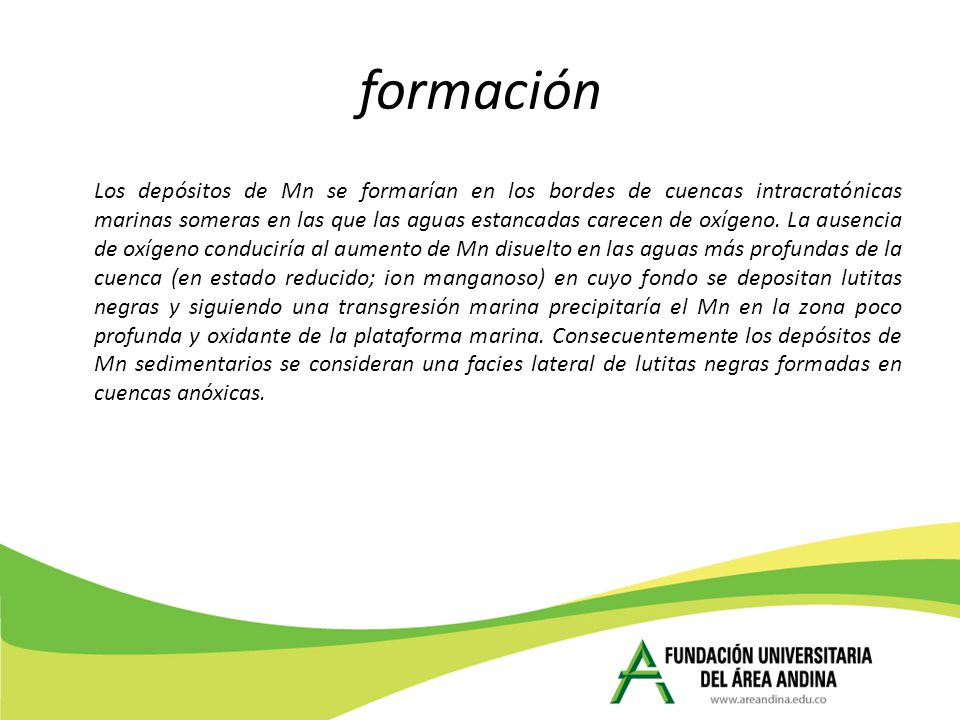 formación

Los depósitos de Mn se formarían en los bordes de cuencas intracratónicas marinas someras en las que las aguas estancadas carecen de oxígeno. La ausencia de oxígeno conduciría al aumento de Mn disuelto en las aguas más profundas de la cuenca (en estado reducido; ion manganoso) en cuyo fondo se depositan lutitas negras y siguiendo una transgresión marina precipitaría el Mn en la zona poco profunda y oxidante de la plataforma marina. Consecuentemente los depósitos de Mn sedimentarios se consideran una facies lateral de lutitas negras formadas en cuencas anóxicas.

FUNDACIÓN UNIVERSITARIA
DEL ÁREA ANDINA
www.areandina.edu.co